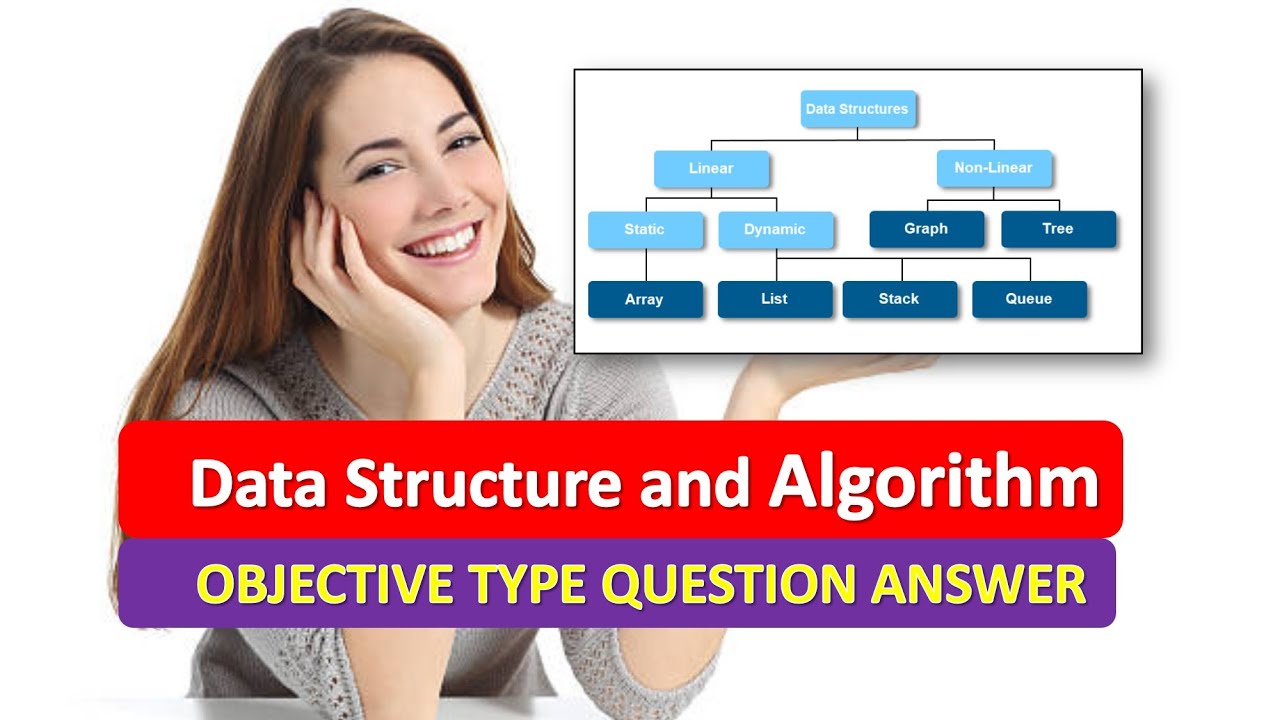 Data Structures

Linear

Non-Linear

Static

Dynamic

Graph

Tree

Array

List

Stack

Queue

Data Structure and Algorithm

OBJECTIVE TYPE QUESTION ANSWER